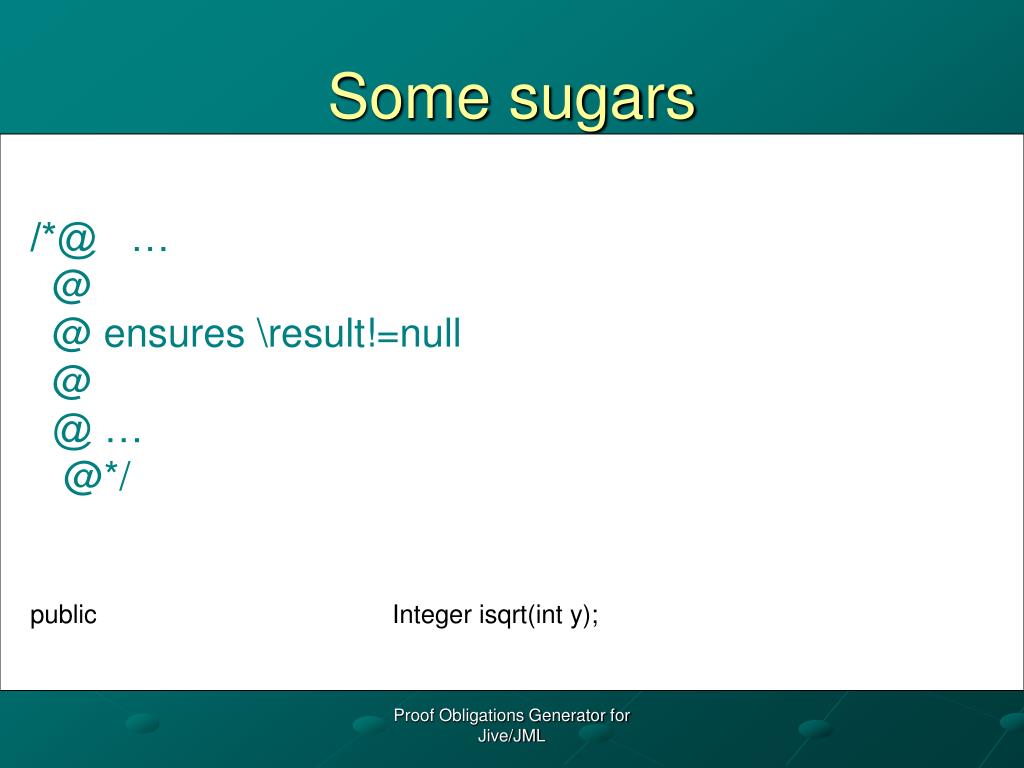 Some sugars

/*@ …
@
@ ensures \result!=null
@
@ …
@*/

public Integer isqrt(int y);

Proof Obligations Generator for Jive/JML